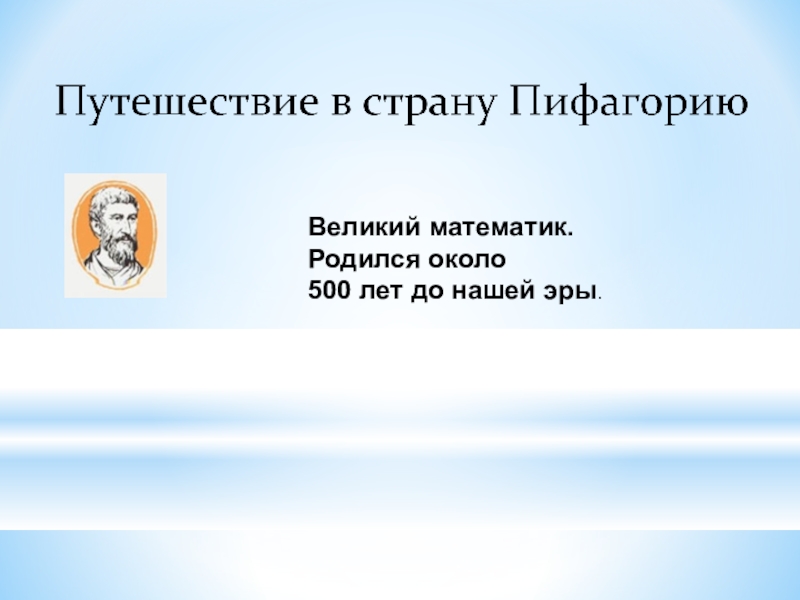 Путешествие в страну Пифагорию

Великий математик.
Родился около
500 лет до нашей эры.